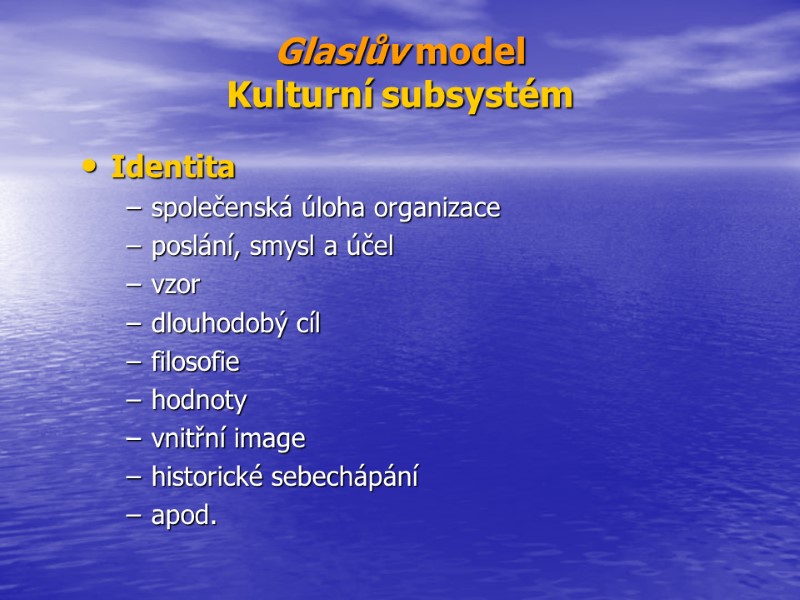 Glaslův model
Kulturní subsystém

• Identita
– společenská úloha organizace
– poslání, smysl a účel
– vzor
– dlouhodobý cíl
– filosofie
– hodnoty
– vnitřní image
– historické sebechápání
– apod.